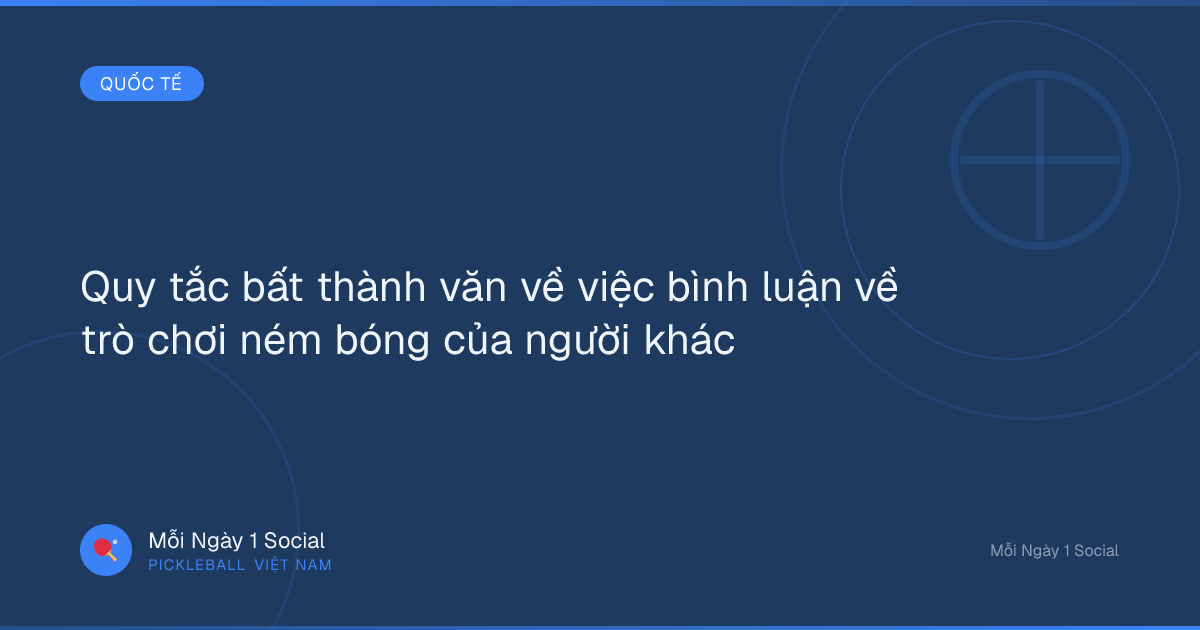 QUỐC TẾ

Quy tắc bất thành văn về việc bình luận về trò chơi ném bóng của người khác

Mỗi Ngày 1 Social
PICKLEBALL VIỆT NAM

Mỗi Ngày 1 Social